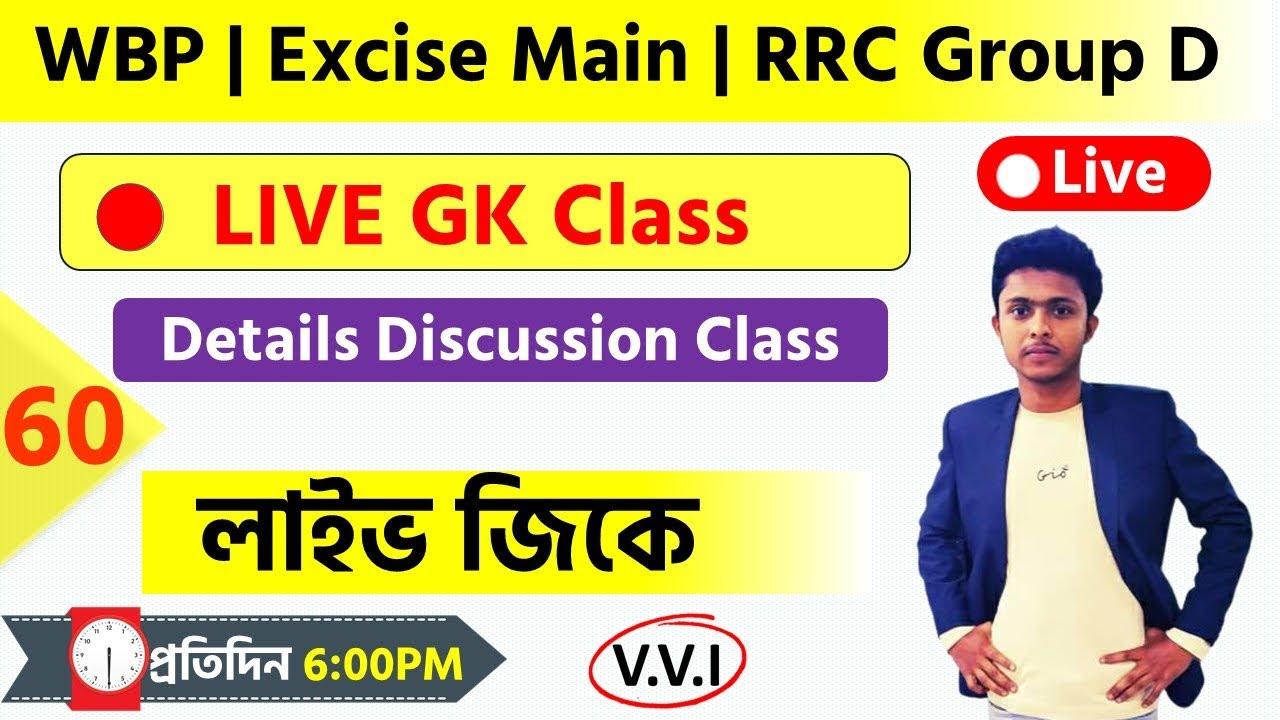 WBP | Excise Main | RRC Group D

LIVE GK Class

Live

Details Discussion Class

60

লাইভ জিকে

প্রতিদিন 6:00PM

V.V.I